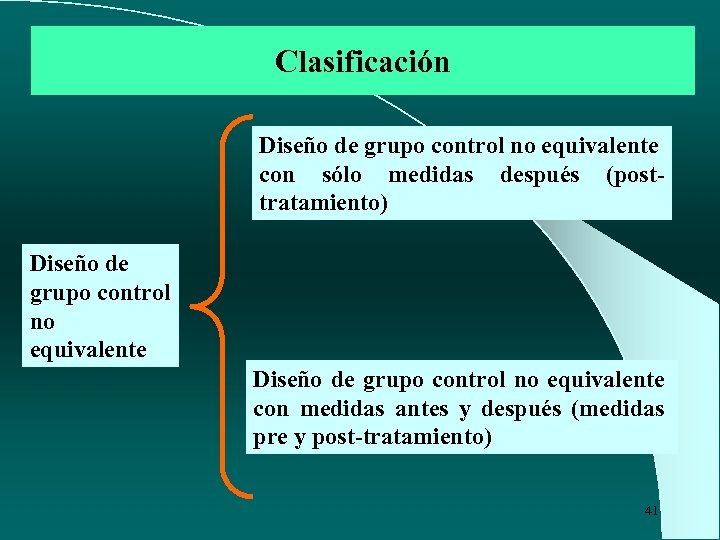 Clasificación

Diseño de grupo control no equivalente

Diseño de grupo control no equivalente con sólo medidas después (post-tratamiento)

Diseño de grupo control no equivalente con medidas antes y después (medidas pre y post-tratamiento)

41